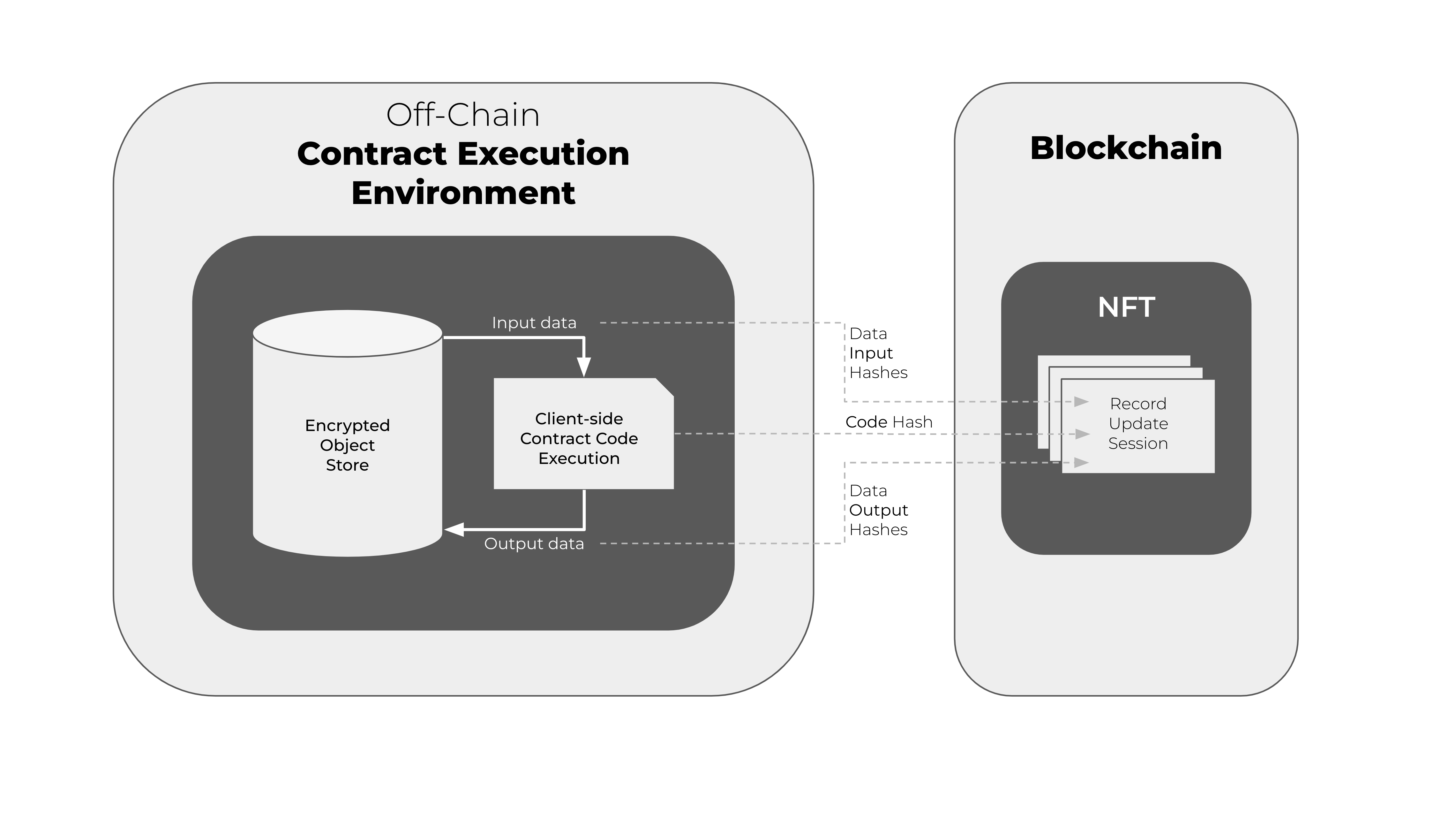 Off-Chain
Contract Execution Environment

Encrypted Object Store

Input data

Client-side Contract Code Execution

Output data

Data Input Hashes

Code Hash

Data Output Hashes

Blockchain

NFT

Record Update Session